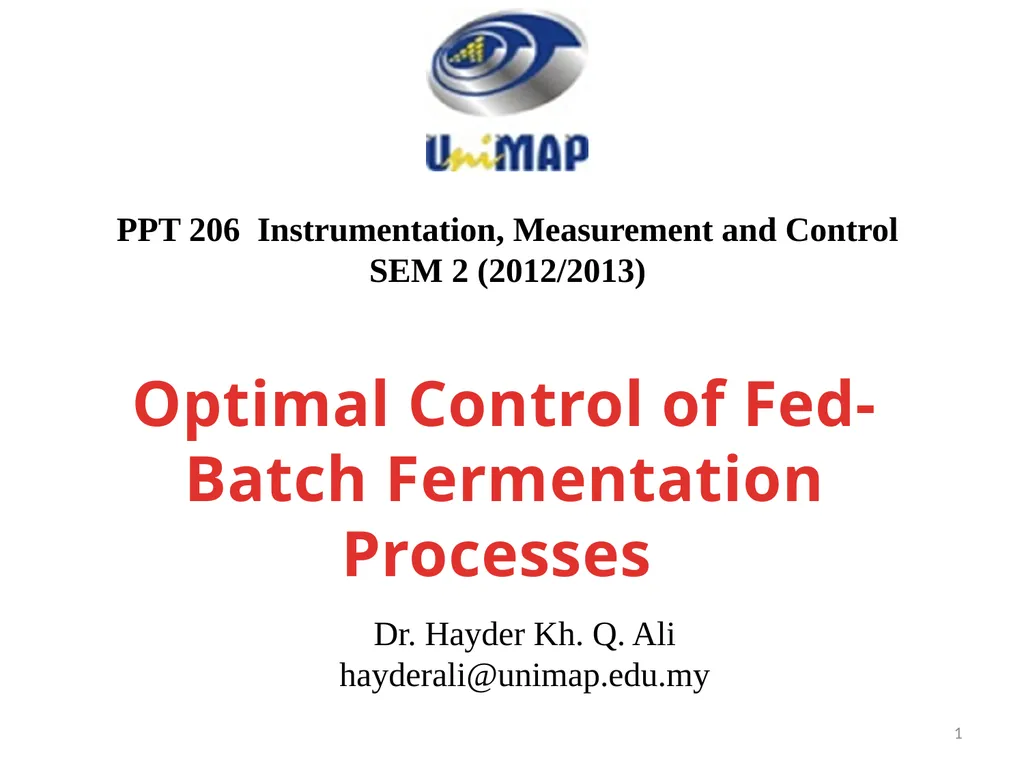 UniMAP

PPT 206 Instrumentation, Measurement and Control
SEM 2 (2012/2013)

Optimal Control of Fed-Batch Fermentation Processes

Dr. Hayder Kh. Q. Ali
hayderali@unimap.edu.my

1